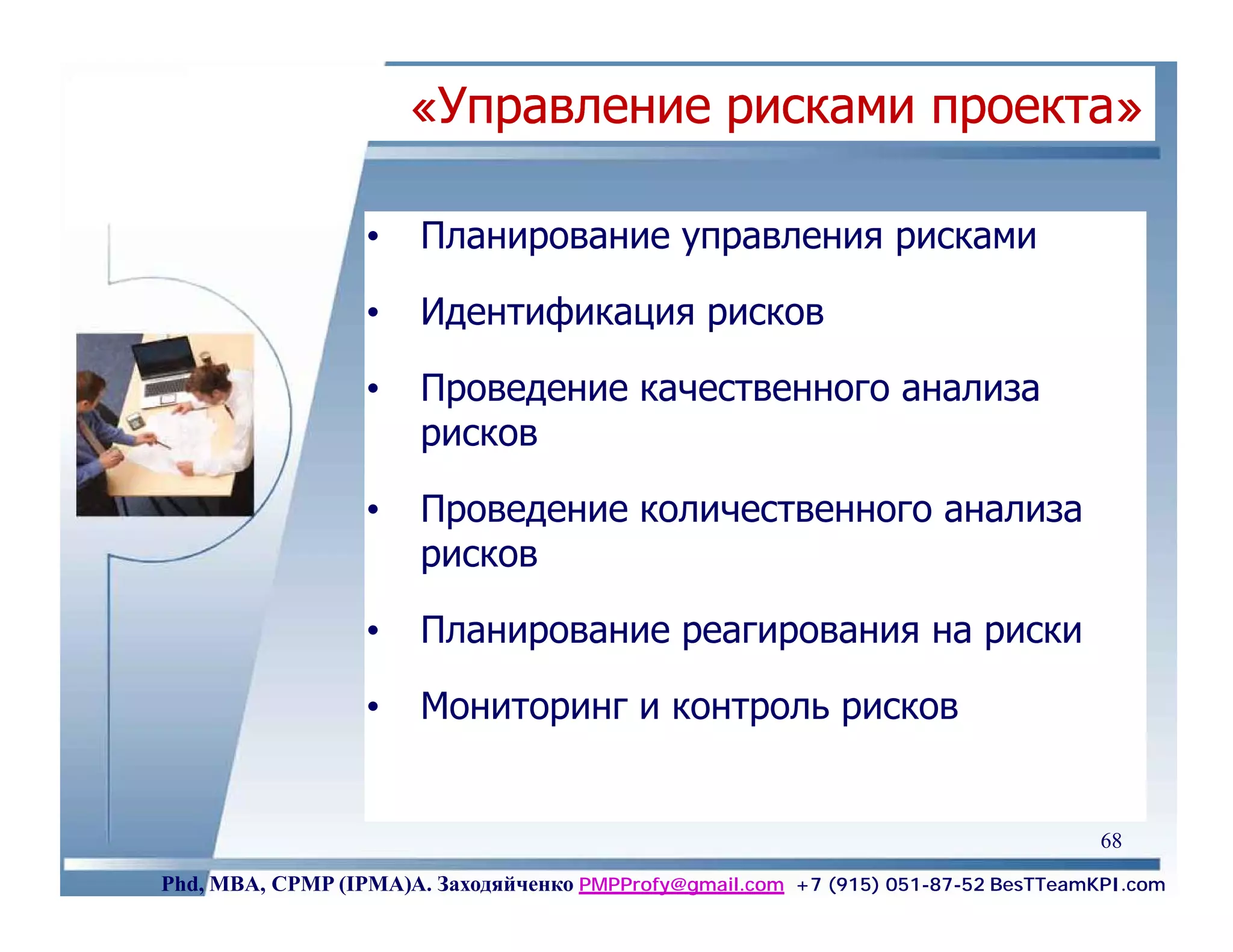 «Управление рисками проекта»

• Планирование управления рисками
• Идентификация рисков
• Проведение качественного анализа рисков
• Проведение количественного анализа рисков
• Планирование реагирования на риски
• Мониторинг и контроль рисков

68

Phd, MBA, CPMP (IPMA)А. Заходяйченко PMPProfy@gmail.com +7 (915) 051-87-52 BesTTeamKPI.com